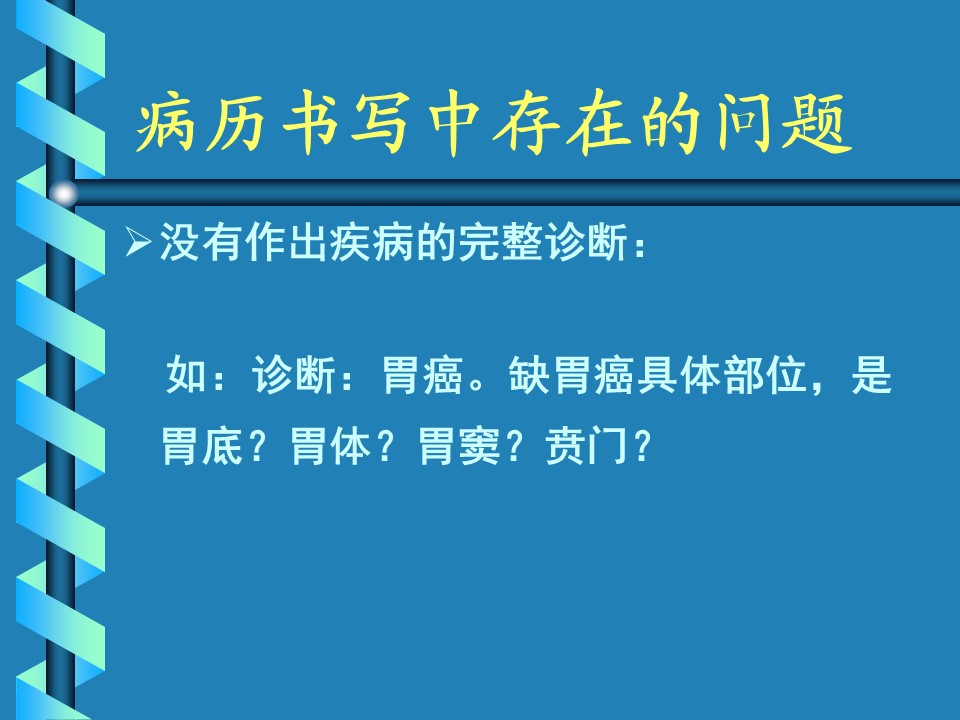 病历书写中存在的问题

➢没有作出疾病的完整诊断：

如：诊断：胃癌。缺胃癌具体部位，是胃底？胃体？胃窦？贲门？